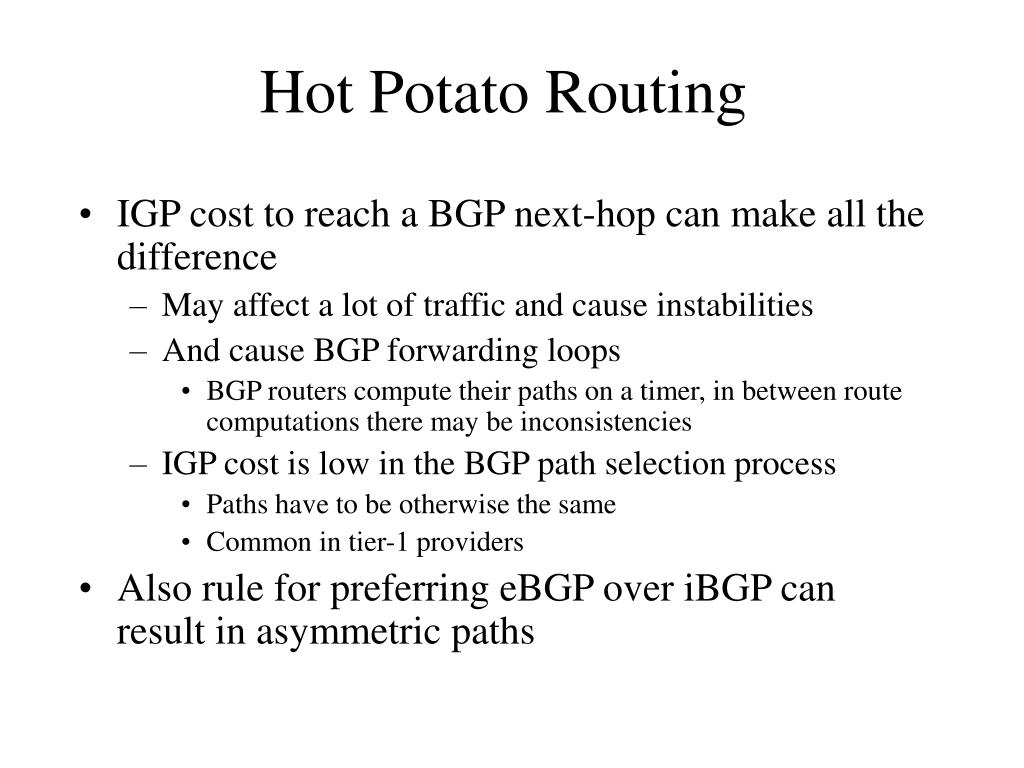 Hot Potato Routing

• IGP cost to reach a BGP next-hop can make all the difference
– May affect a lot of traffic and cause instabilities
– And cause BGP forwarding loops
• BGP routers compute their paths on a timer, in between route computations there may be inconsistencies
– IGP cost is low in the BGP path selection process
• Paths have to be otherwise the same
• Common in tier-1 providers
• Also rule for preferring eBGP over iBGP can result in asymmetric paths